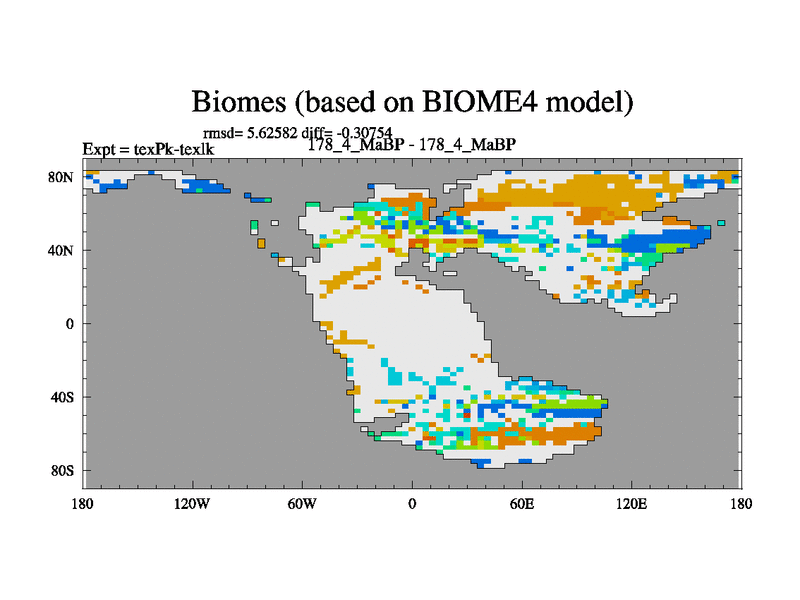 Biomes (based on BIOME4 model)

rmsd= 5.62582 diff= -0.30754

Expt = texPk-texlk

178_4_MaBP - 178_4_MaBP

80N
40N
0
40S
80S

180 120W 60W 0 60E 120E 180